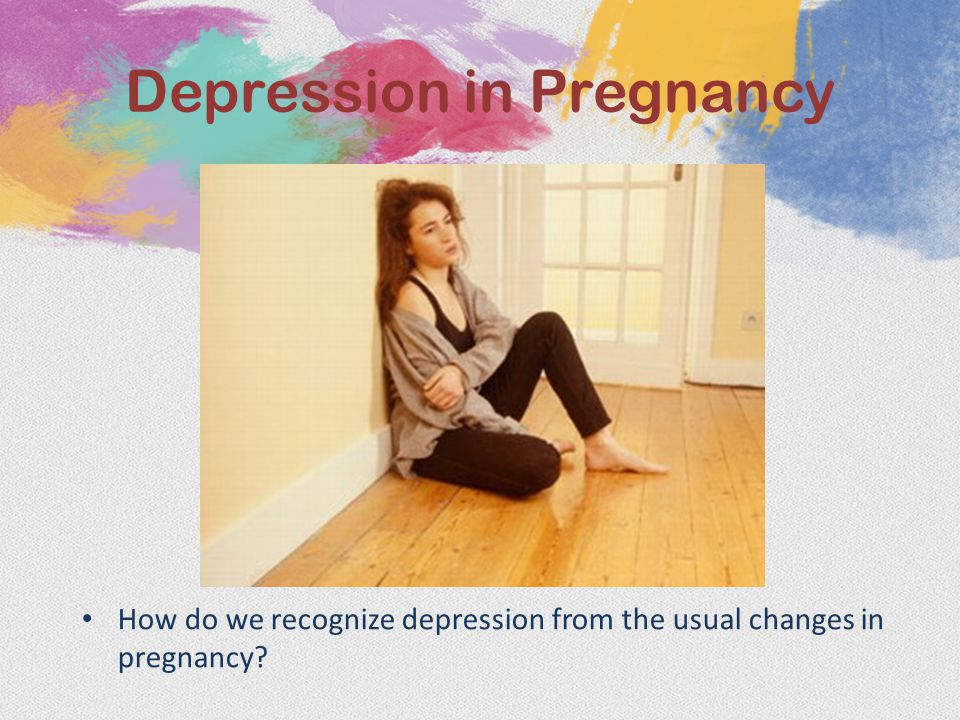 Depression in Pregnancy

• How do we recognize depression from the usual changes in pregnancy?